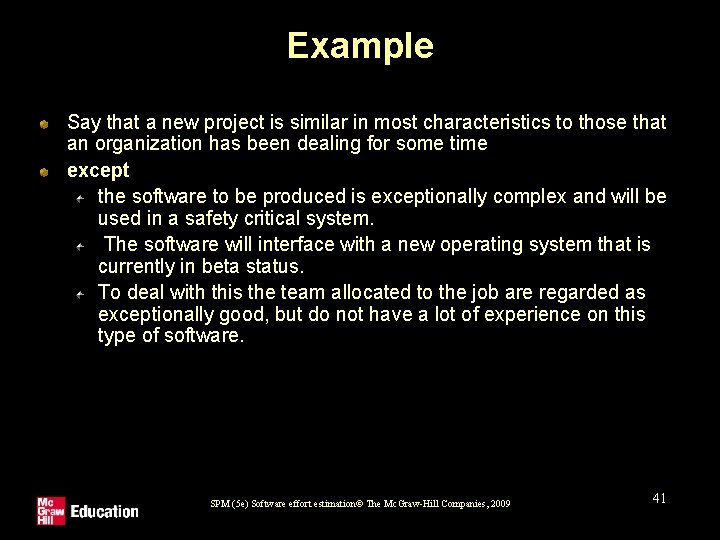 Example

Say that a new project is similar in most characteristics to those that an organization has been dealing for some time

except

the software to be produced is exceptionally complex and will be used in a safety critical system.

The software will interface with a new operating system that is currently in beta status.

To deal with this the team allocated to the job are regarded as exceptionally good, but do not have a lot of experience on this type of software.

Mc Graw Hill Education

SPM (5e) Software effort estimation© The McGraw-Hill Companies, 2009

41